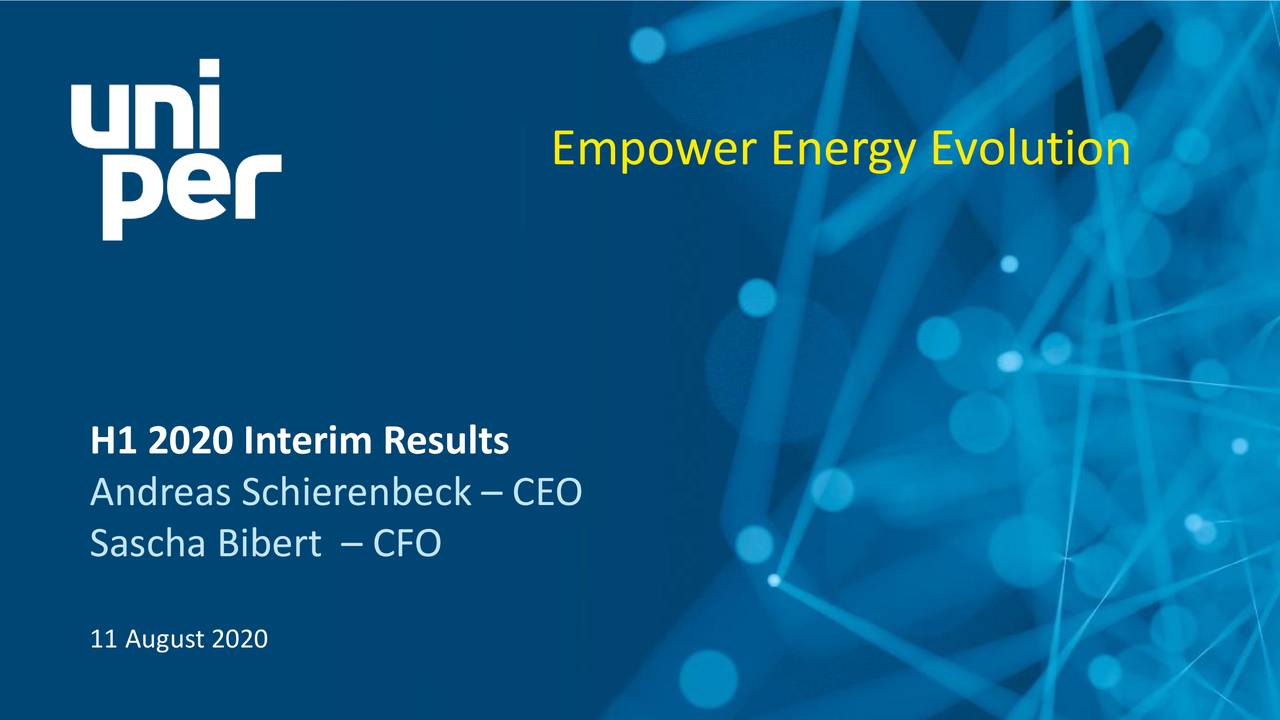 uni
per

Empower Energy Evolution

H1 2020 Interim Results
Andreas Schierenbeck – CEO
Sascha Bibert – CFO

11 August 2020